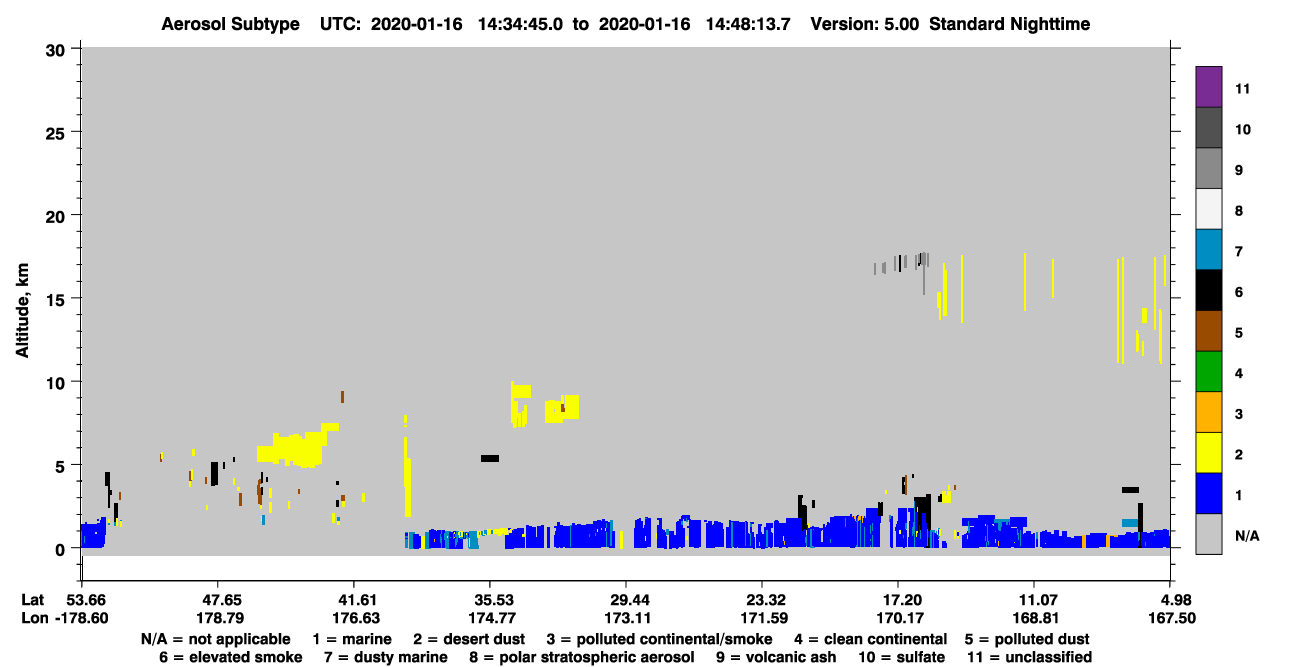 Aerosol Subtype UTC: 2020-01-16 14:34:45.0 to 2020-01-16 14:48:13.7 Version: 5.00 Standard Nighttime

Altitude, km

30
25
20
15
10
5
0

11
10
9
8
7
6
5
4
3
2
1
N/A

| Lat | 53.66 | 47.65 | 41.61 | 35.53 | 29.44 | 23.32 | 17.20 | 11.07 | 4.98 |
|---|---|---|---|---|---|---|---|---|---|
| Lon | -178.60 | 178.79 | 176.63 | 174.77 | 173.11 | 171.59 | 170.17 | 168.81 | 167.50 |

N/A = not applicable 1 = marine 2 = desert dust 3 = polluted continental/smoke 4 = clean continental 5 = polluted dust
6 = elevated smoke 7 = dusty marine 8 = polar stratospheric aerosol 9 = volcanic ash 10 = sulfate 11 = unclassified